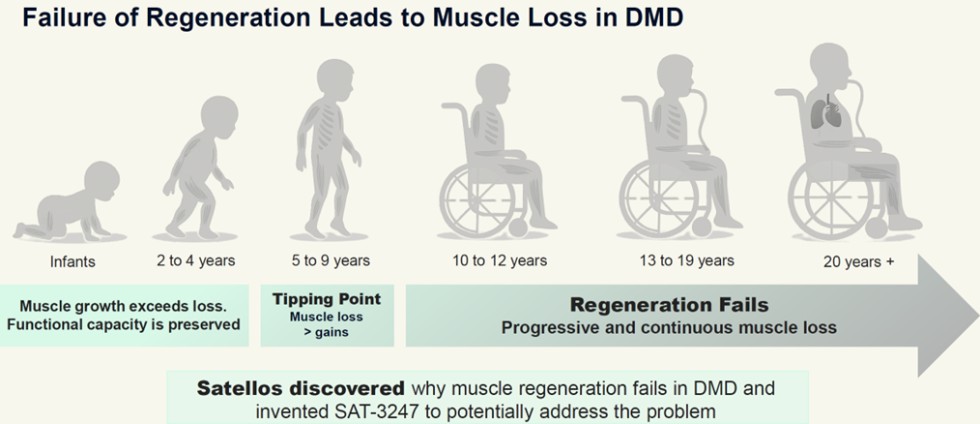 Failure of Regeneration Leads to Muscle Loss in DMD

Infants

2 to 4 years

5 to 9 years

10 to 12 years

13 to 19 years

20 years +

Muscle growth exceeds loss. Functional capacity is preserved

Tipping Point
Muscle loss > gains

Regeneration Fails
Progressive and continuous muscle loss

Satellos discovered why muscle regeneration fails in DMD and invented SAT-3247 to potentially address the problem